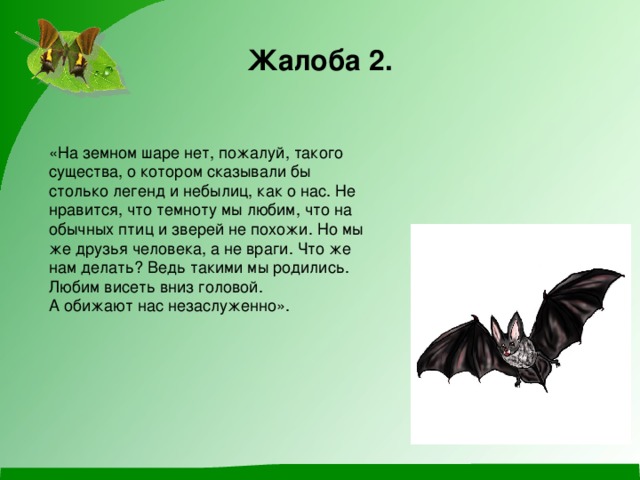 Жалоба 2.

«На земном шаре нет, пожалуй, такого существа, о котором сказывали бы столько легенд и небылиц, как о нас. Не нравится, что темноту мы любим, что на обычных птиц и зверей не похожи. Но мы же друзья человека, а не враги. Что же нам делать? Ведь такими мы родились. Любим висеть вниз головой.
А обижают нас незаслуженно».